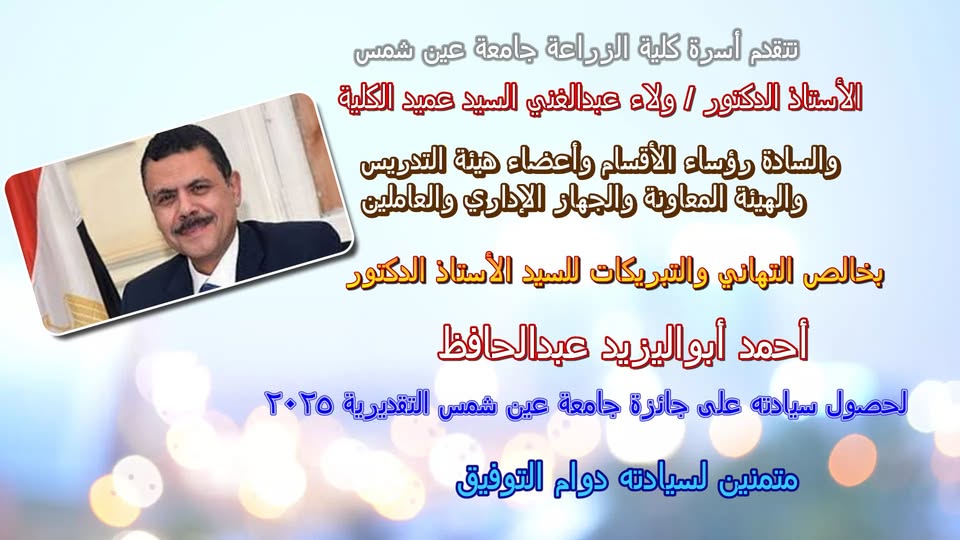 تتقدم أسرة كلية الزراعة جامعة عين شمس

الأستاذ الدكتور / ولاء عبدالغني السيد عميد الكلية

والسادة رؤساء الأقسام وأعضاء هيئة التدريس والهيئة المعاونة والجهاز الإداري والعاملين

بخالص التهاني والتبريكات للسيد الأستاذ الدكتور

أحمد أبواليزيد عبدالحافظ

لحصول سيادته على جائزة جامعة عين شمس التقديرية ٢٠٢٥

متمنين لسيادته دوام التوفيق